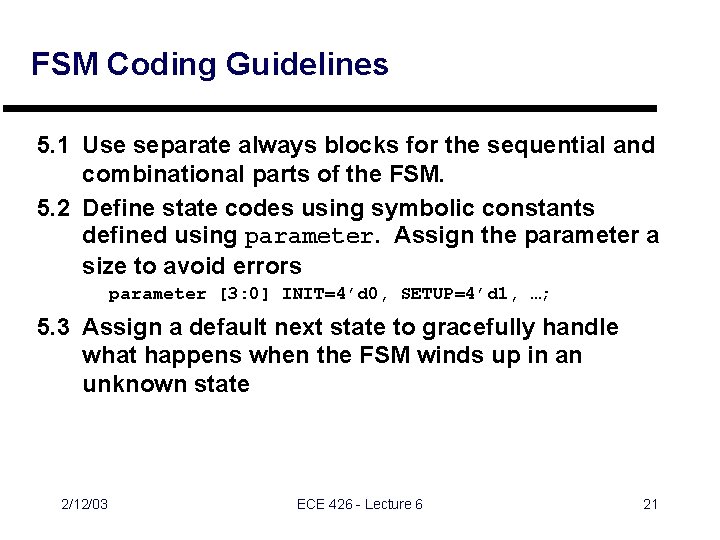 FSM Coding Guidelines

5.1 Use separate always blocks for the sequential and combinational parts of the FSM.

5.2 Define state codes using symbolic constants defined using parameter. Assign the parameter a size to avoid errors

parameter [3:0] INIT=4’d0, SETUP=4’d1, …;

5.3 Assign a default next state to gracefully handle what happens when the FSM winds up in an unknown state

2/12/03

ECE 426 - Lecture 6

21